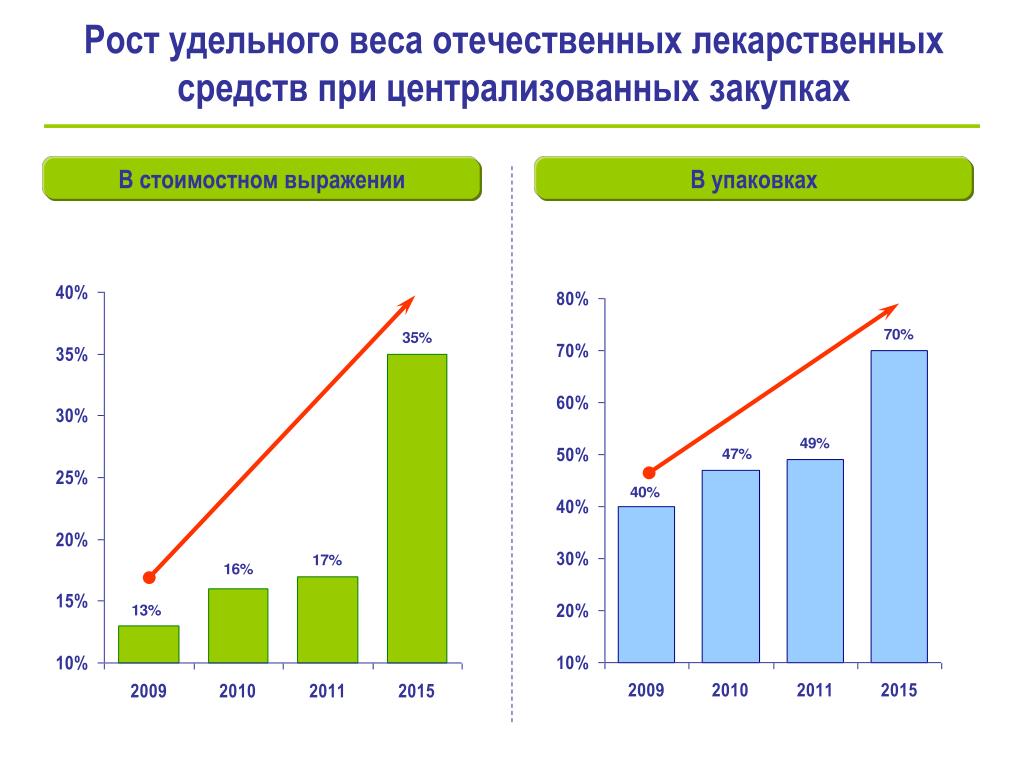 Рост удельного веса отечественных лекарственных средств при централизованных закупках

В стоимостном выражении

40%
35%
30%
25%
20%
15%
10%

13%
16%
17%
35%

2009
2010
2011
2015

В упаковках

80%
70%
60%
50%
40%
30%
20%
10%

40%
47%
49%
70%

2009
2010
2011
2015